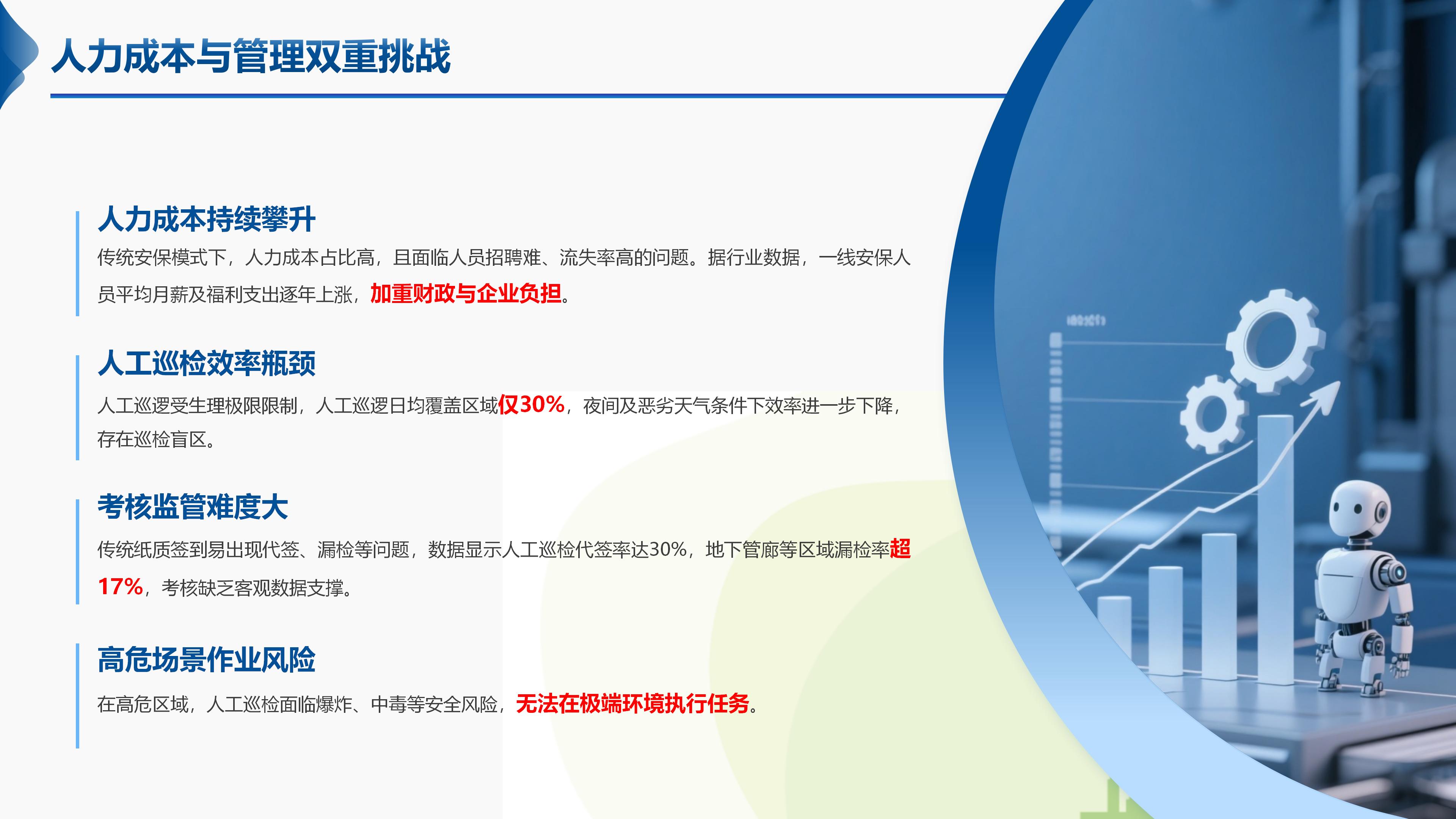 人力成本与管理双重挑战

人力成本持续攀升

传统安保模式下，人力成本占比高，且面临人员招聘难、流失率高的问题。据行业数据，一线安保人员平均月薪及福利支出逐年上涨，加重财政与企业负担。

人工巡检效率瓶颈

人工巡逻受生理极限限制，人工巡逻日均覆盖区域仅30%，夜间及恶劣天气条件下效率进一步下降，存在巡检盲区。

考核监管难度大

传统纸质签到易出现代签、漏检等问题，数据显示人工巡检代签率达30%，地下管廊等区域漏检率超17%，考核缺乏客观数据支撑。

高危场景作业风险

在高危区域，人工巡检面临爆炸、中毒等安全风险，无法在极端环境执行任务。